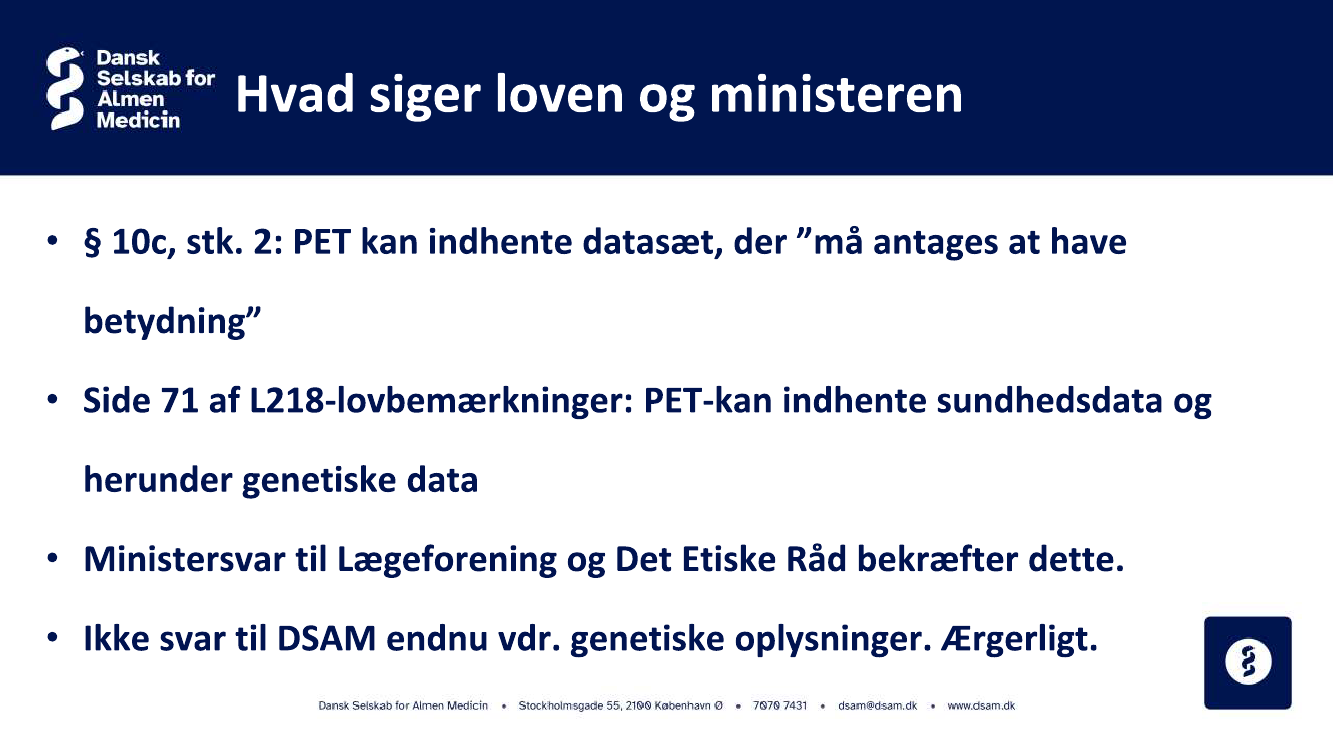 Dansk Selskab for Almen Medicin

Hvad siger loven og ministeren

• § 10c, stk. 2: PET kan indhente datasæt, der ”må antages at have betydning”

• Side 71 af L218-lovbemærkninger: PET-kan indhente sundhedsdata og herunder genetiske data

• Ministersvar til Lægeforening og Det Etiske Råd bekræfter dette.

• Ikke svar til DSAM endnu vdr. genetiske oplysninger. Ærgerligt.

Dansk Selskab for Almen Medicin • Stockholmsgade 55, 2100 København Ø • 7070 7431 • dsam@dsam.dk • www.dsam.dk